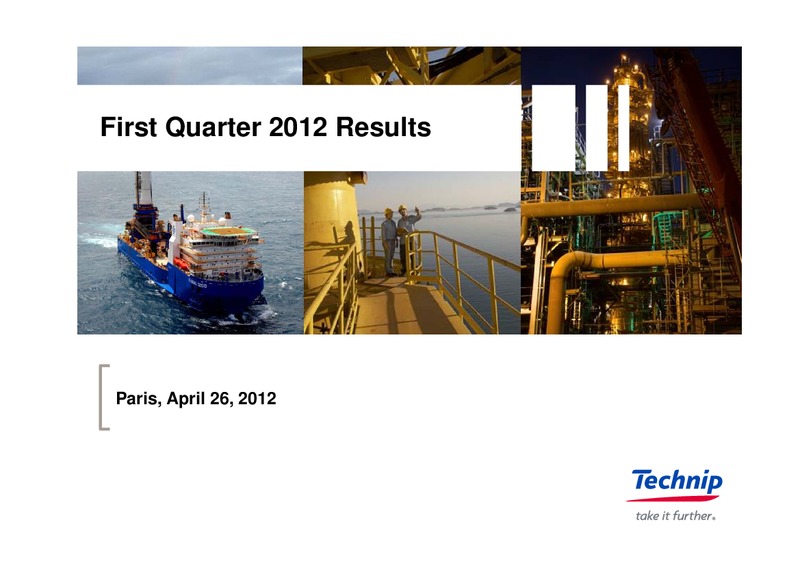 First Quarter 2012 Results

Paris, April 26, 2012

Technip
take it further.